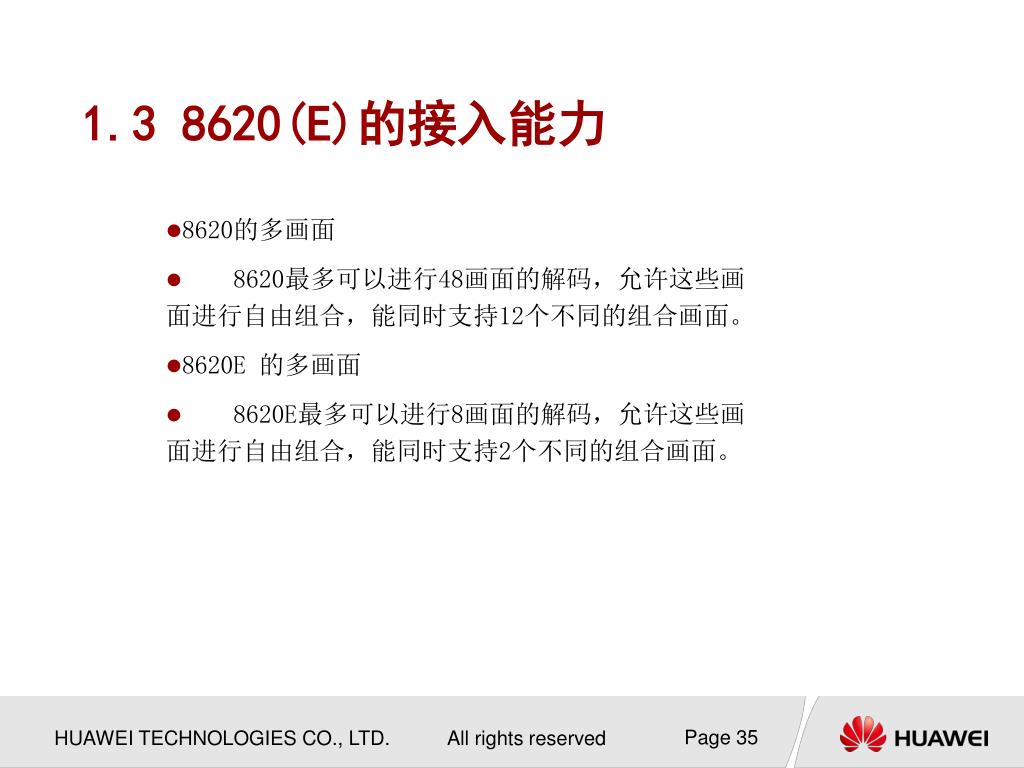 1.3 8620(E)的接入能力

●8620的多画面

● 8620最多可以进行48画面的解码，允许这些画面进行自由组合，能同时支持12个不同的组合画面。

●8620E 的多画面

● 8620E最多可以进行8画面的解码，允许这些画面进行自由组合，能同时支持2个不同的组合画面。

HUAWEI TECHNOLOGIES CO., LTD. All rights reserved Page 35 HUAWEI